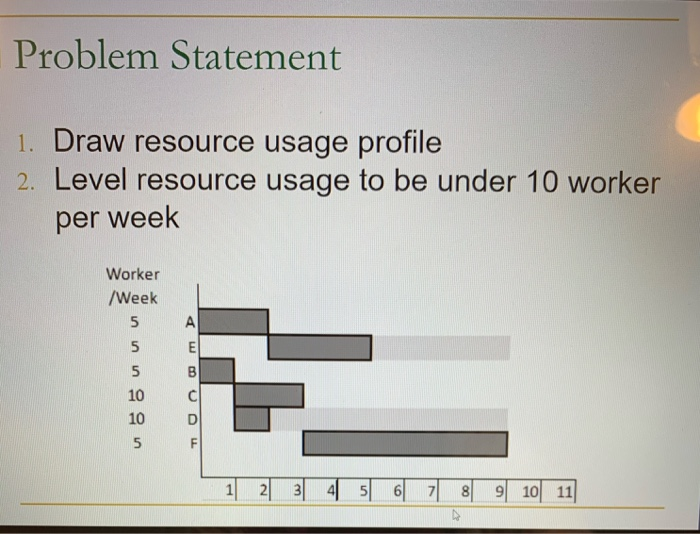 Problem Statement

1. Draw resource usage profile
2. Level resource usage to be under 10 worker per week

Worker /Week

5 A
5 E
5 B
10 C
10 D
5 F

1 2 3 4 5 6 7 8 9 10 11